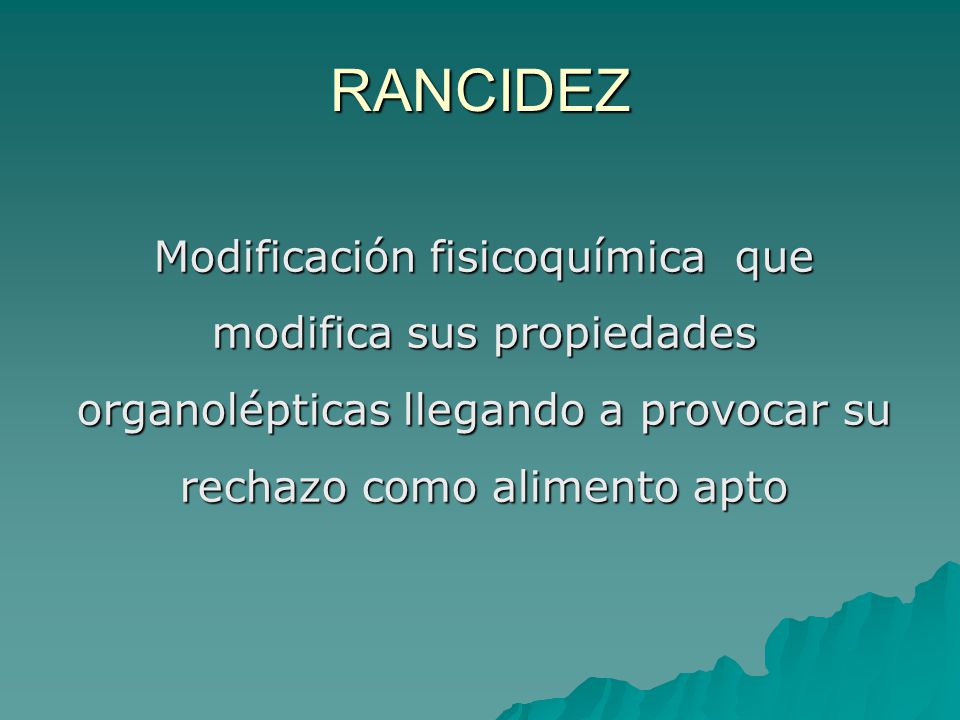 RANCIDEZ

Modificación fisicoquímica que modifica sus propiedades organolépticas llegando a provocar su rechazo como alimento apto